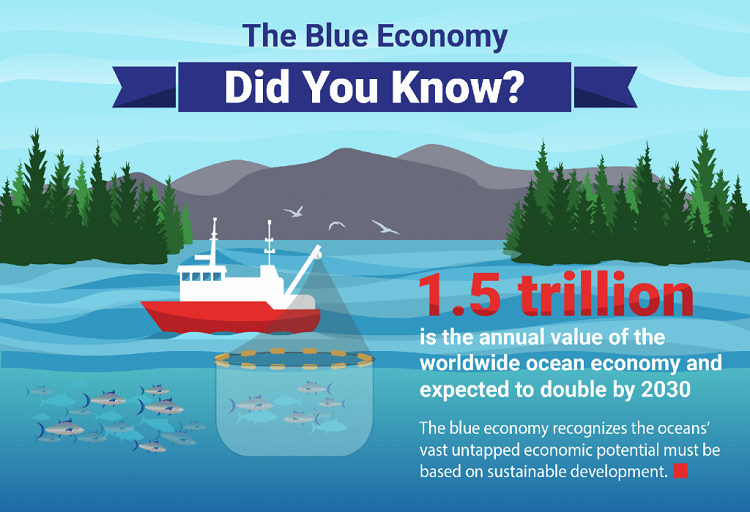 The Blue Economy

Did You Know?

1.5 trillion

is the annual value of the worldwide ocean economy and expected to double by 2030

The blue economy recognizes the oceans' vast untapped economic potential must be based on sustainable development.